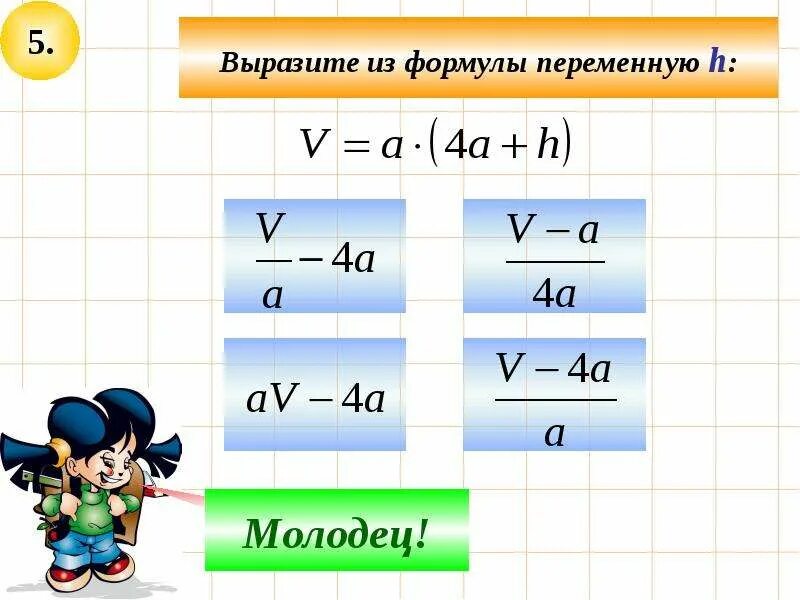 5.

Выразите из формулы переменную h:

$V = a \cdot (4a + h)$

$\frac{V}{a} - 4a$

$\frac{V - a}{4a}$

$aV - 4a$

$\frac{V - 4a}{a}$

Молодец!